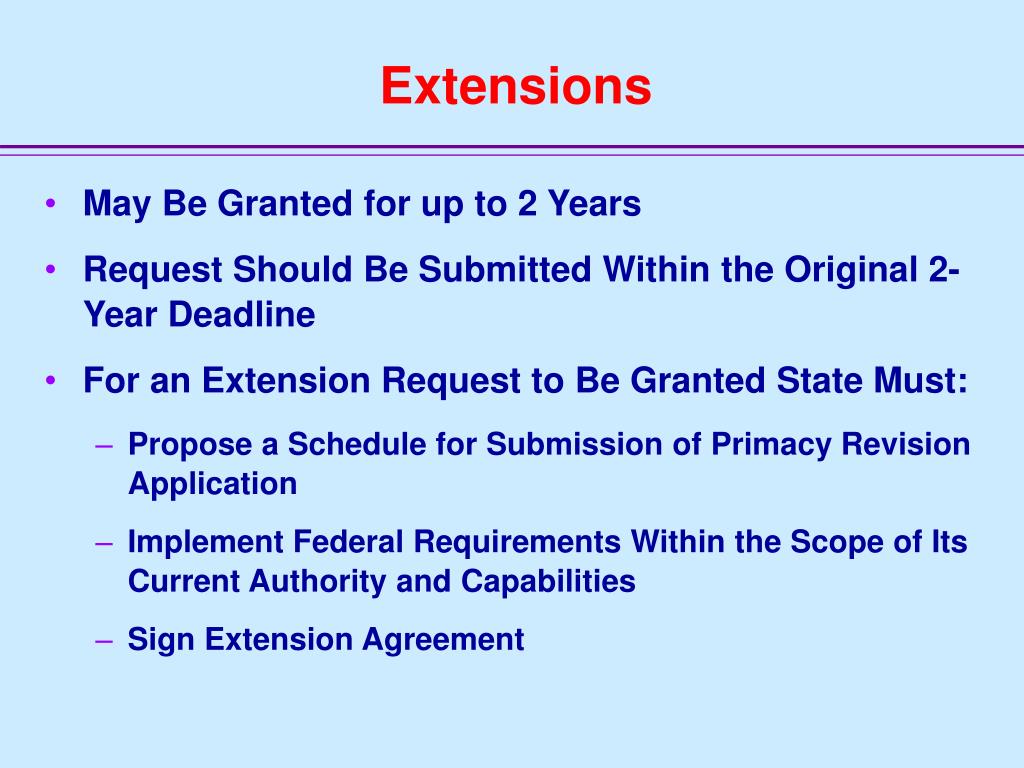 Extensions

• May Be Granted for up to 2 Years
• Request Should Be Submitted Within the Original 2-Year Deadline
• For an Extension Request to Be Granted State Must:
– Propose a Schedule for Submission of Primacy Revision Application
– Implement Federal Requirements Within the Scope of Its Current Authority and Capabilities
– Sign Extension Agreement